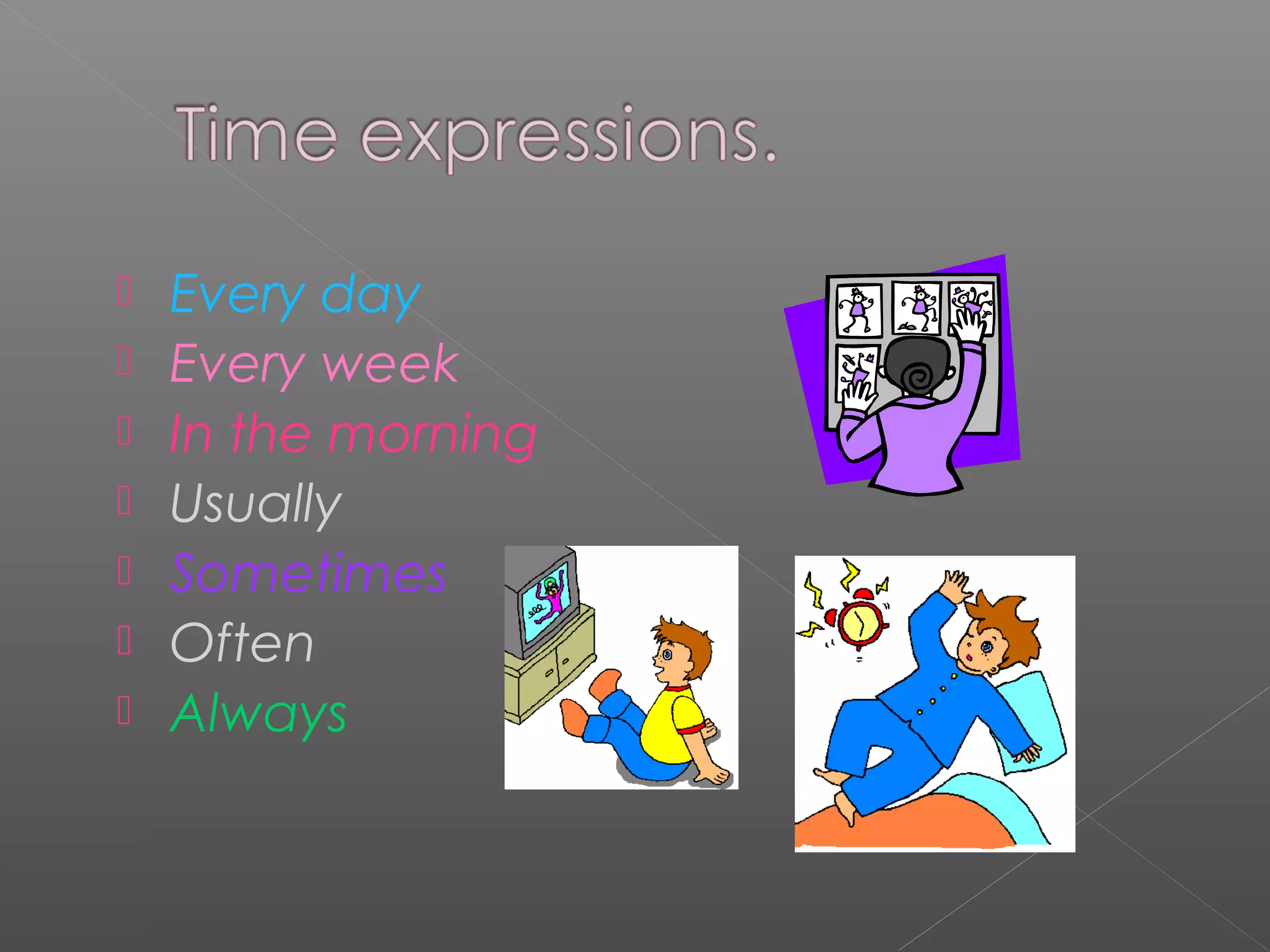 Time expressions.

Every day
Every week
In the morning
Usually
Sometimes
Often
Always